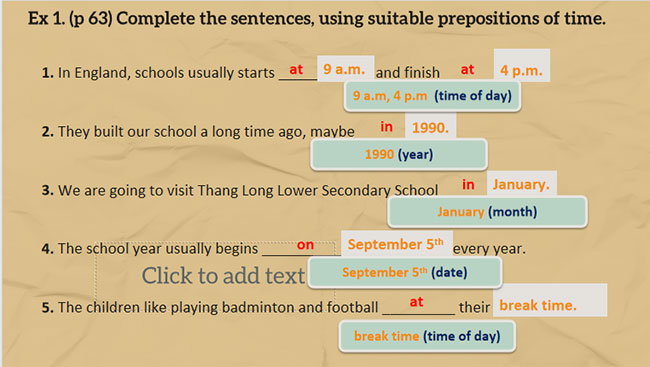 Ex 1. (p 63) Complete the sentences, using suitable prepositions of time.

1. In England, schools usually starts at 9 a.m. and finish at 4 p.m.

9 a.m, 4 p.m (time of day)

2. They built our school a long time ago, maybe in 1990.

1990 (year)

3. We are going to visit Thang Long Lower Secondary School in January.

January (month)

4. The school year usually begins on September 5$^{th}$ every year.

Click to add text

September 5$^{th}$ (date)

5. The children like playing badminton and football at their break time.

break time (time of day)